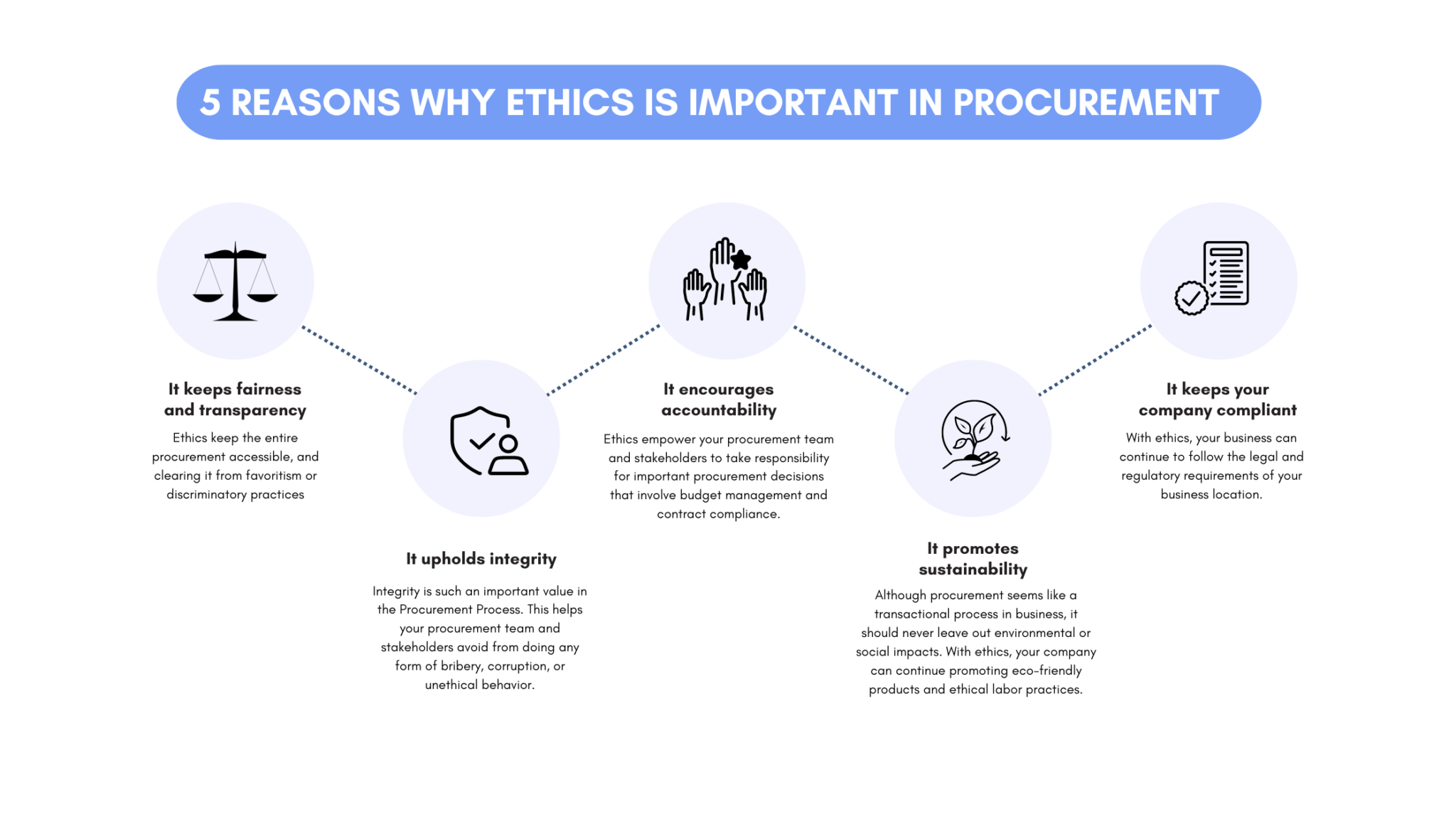 5 REASONS WHY ETHICS IS IMPORTANT IN PROCUREMENT

It keeps fairness and transparency

Ethics keep the entire procurement accessible, and clearing it from favoritism or discriminatory practices

It upholds integrity

Integrity is such an important value in the Procurement Process. This helps your procurement team and stakeholders avoid from doing any form of bribery, corruption, or unethical behavior.

It encourages accountability

Ethics empower your procurement team and stakeholders to take responsibility for important procurement decisions that involve budget management and contract compliance.

It promotes sustainability

Although procurement seems like a transactional process in business, it should never leave out environmental or social impacts. With ethics, your company can continue promoting eco-friendly products and ethical labor practices.

It keeps your company compliant

With ethics, your business can continue to follow the legal and regulatory requirements of your business location.